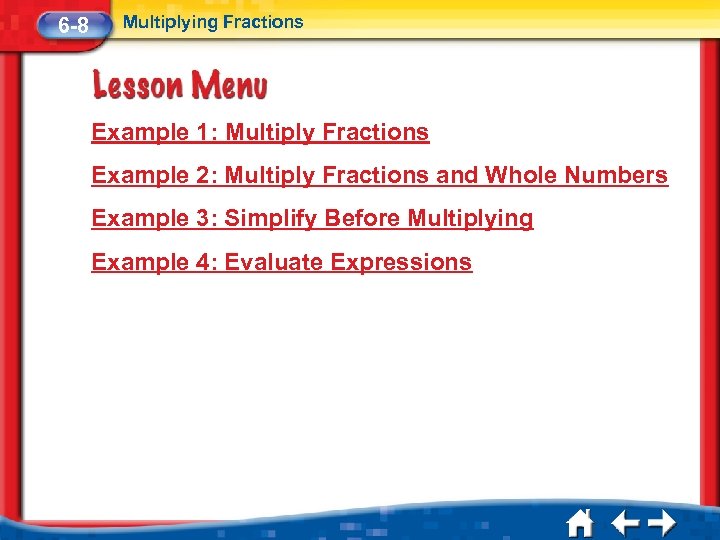 6-8 Multiplying Fractions

Lesson Menu

Example 1: Multiply Fractions

Example 2: Multiply Fractions and Whole Numbers

Example 3: Simplify Before Multiplying

Example 4: Evaluate Expressions